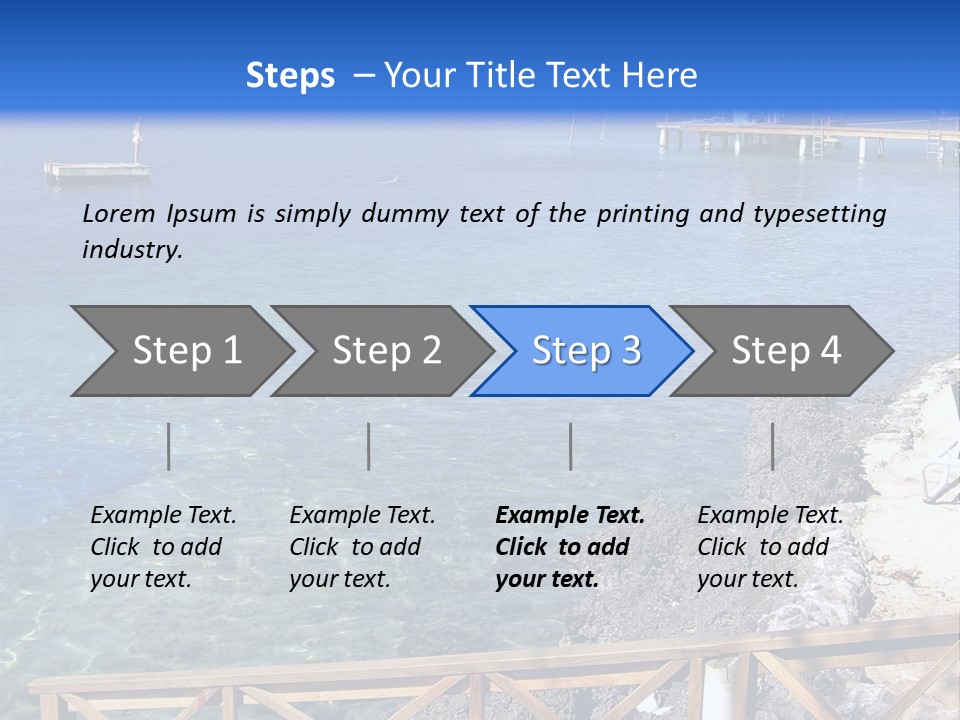 Steps – Your Title Text Here

Lorem Ipsum is simply dummy text of the printing and typesetting industry.

Step 1
Step 2
Step 3
Step 4

Example Text. Click to add your text.

Example Text. Click to add your text.

Example Text. Click to add your text.

Example Text. Click to add your text.